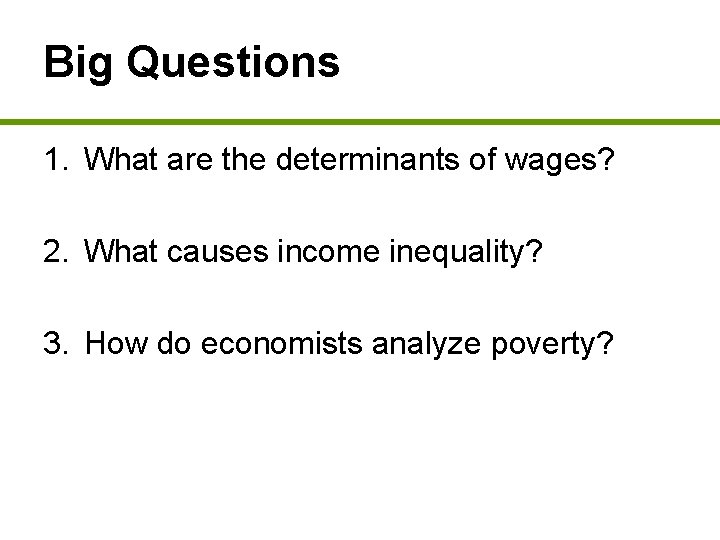 Big Questions

1. What are the determinants of wages?

2. What causes income inequality?

3. How do economists analyze poverty?